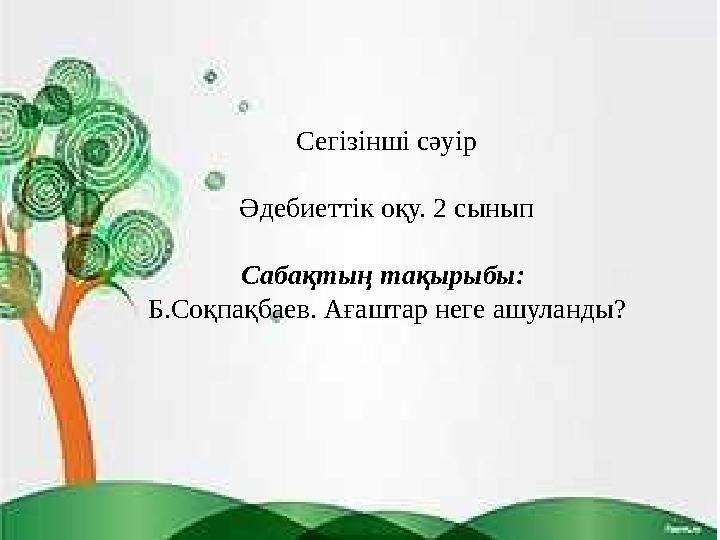 Сегізінші сәуір

Әдебиеттік оқу. 2 сынып

Сабақтың тақырыбы:
Б.Соқпақбаев. Ағаштар неге ашуланды?